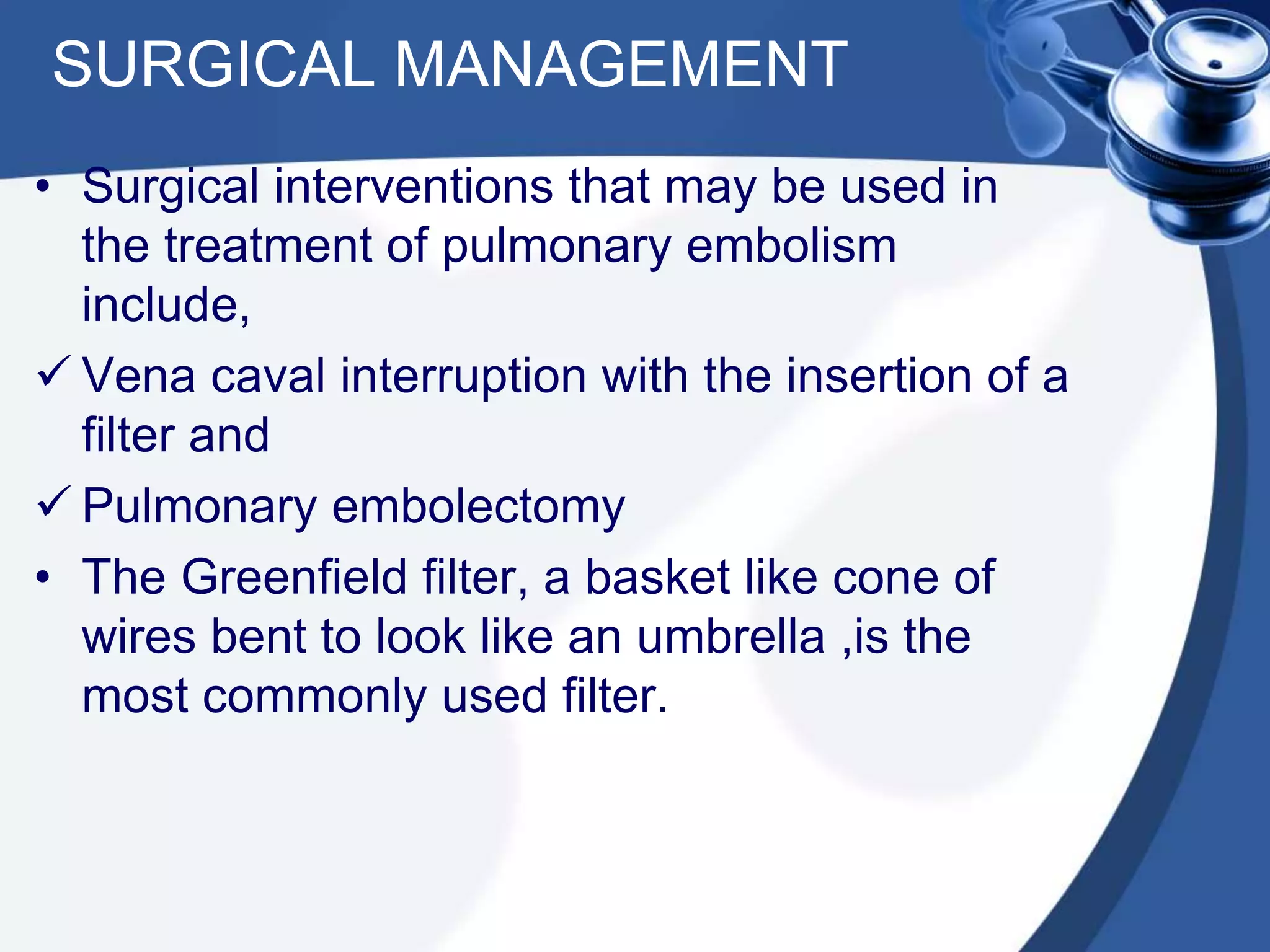 SURGICAL MANAGEMENT

• Surgical interventions that may be used in the treatment of pulmonary embolism include,

✓ Vena caval interruption with the insertion of a filter and

✓ Pulmonary embolectomy

• The Greenfield filter, a basket like cone of wires bent to look like an umbrella ,is the most commonly used filter.